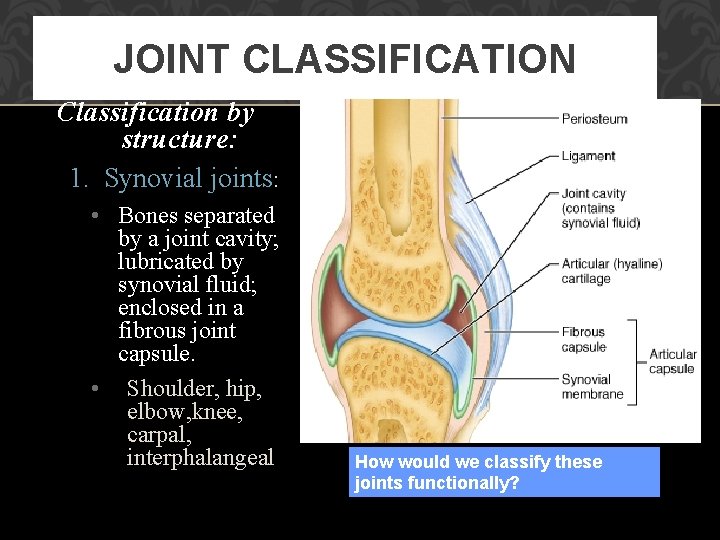 JOINT CLASSIFICATION

Classification by structure:

1. Synovial joints:

• Bones separated by a joint cavity; lubricated by synovial fluid; enclosed in a fibrous joint capsule.

• Shoulder, hip, elbow,knee, carpal, interphalangeal

Periosteum

Ligament

Joint cavity (contains synovial fluid)

Articular (hyaline) cartilage

Fibrous capsule

Synovial membrane

Articular capsule

How would we classify these joints functionally?